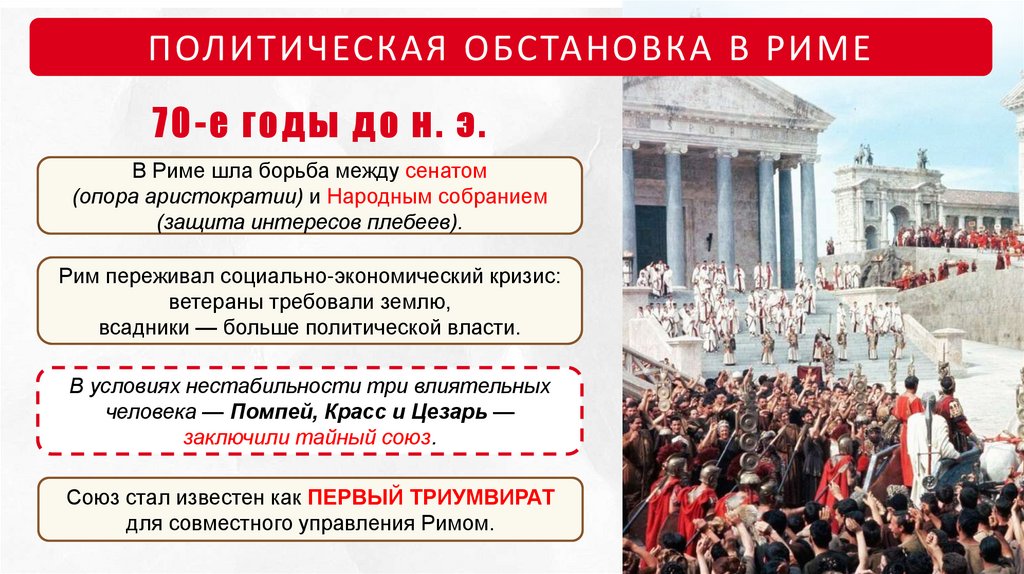 ПОЛИТИЧЕСКАЯ ОБСТАНОВКА В РИМЕ

70-е годы до н. э.

В Риме шла борьба между сенатом (опора аристократии) и Народным собранием (защита интересов плебеев).

Рим переживал социально-экономический кризис: ветераны требовали землю, всадники — больше политической власти.

В условиях нестабильности три влиятельных человека — Помпей, Красс и Цезарь — заключили тайный союз.

Союз стал известен как ПЕРВЫЙ ТРИУМВИРАТ для совместного управления Римом.